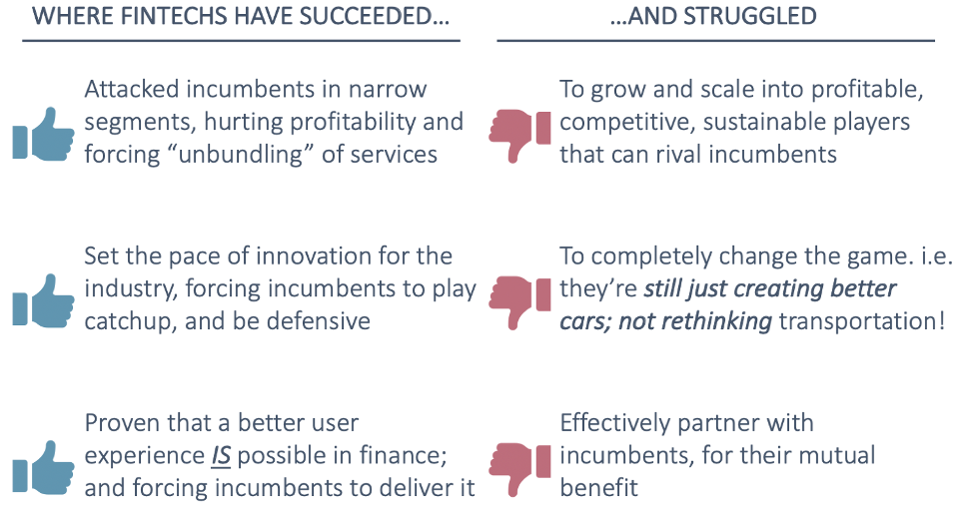 WHERE FINTECHS HAVE SUCCEEDED…

Attacked incumbents in narrow segments, hurting profitability and forcing “unbundling” of services

Set the pace of innovation for the industry, forcing incumbents to play catchup, and be defensive

Proven that a better user experience IS possible in finance; and forcing incumbents to deliver it

…AND STRUGGLED

To grow and scale into profitable, competitive, sustainable players that can rival incumbents

To completely change the game. i.e. they’re still just creating better cars; not rethinking transportation!

Effectively partner with incumbents, for their mutual benefit